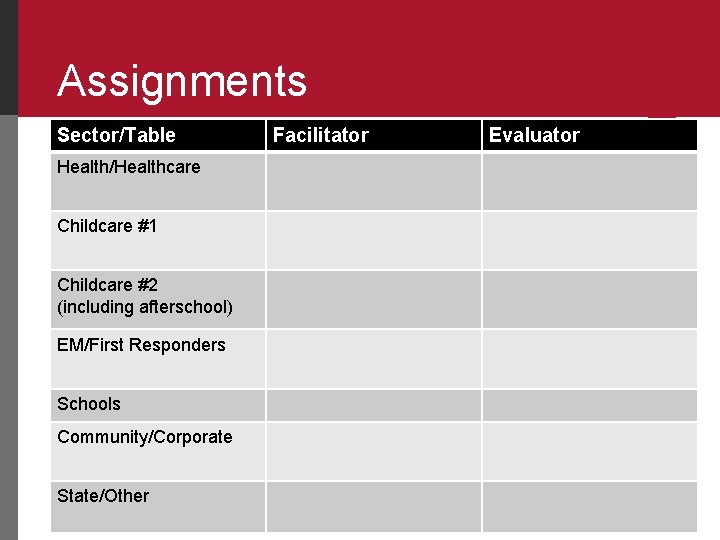 Assignments

| Sector/Table | Facilitator | Evaluator |
|---|---|---|
| Health/Healthcare | | |
| Childcare #1 | | |
| Childcare #2 (including afterschool) | | |
| EM/First Responders | | |
| Schools | | |
| Community/Corporate | | |
| State/Other | | |